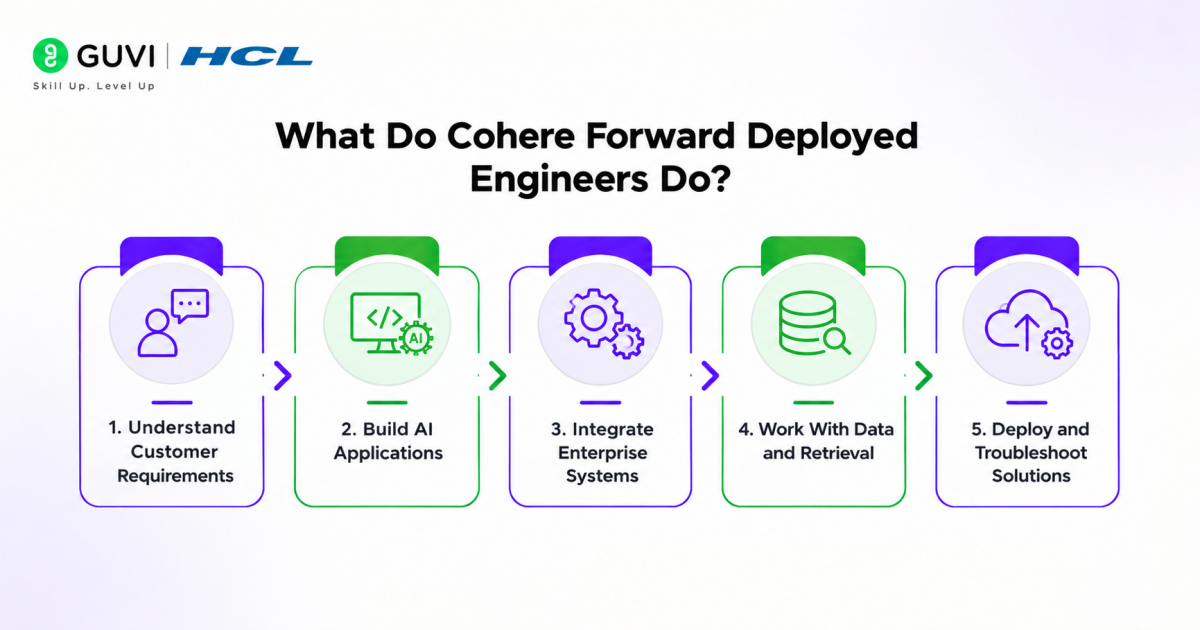 GUVI | HCL
Skill Up. Level Up

What Do Cohere Forward Deployed Engineers Do?

AI

1. Understand Customer Requirements

2. Build AI Applications

3. Integrate Enterprise Systems

4. Work With Data and Retrieval

5. Deploy and Troubleshoot Solutions